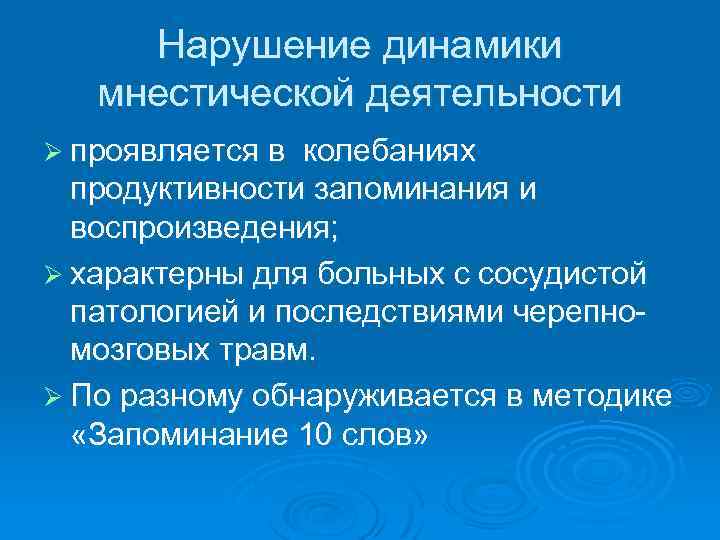 Нарушение динамики мнестической деятельности

➢ проявляется в колебаниях продуктивности запоминания и воспроизведения;

➢ характерны для больных с сосудистой патологией и последствиями черепно-мозговых травм.

➢ По разному обнаруживается в методике «Запоминание 10 слов»